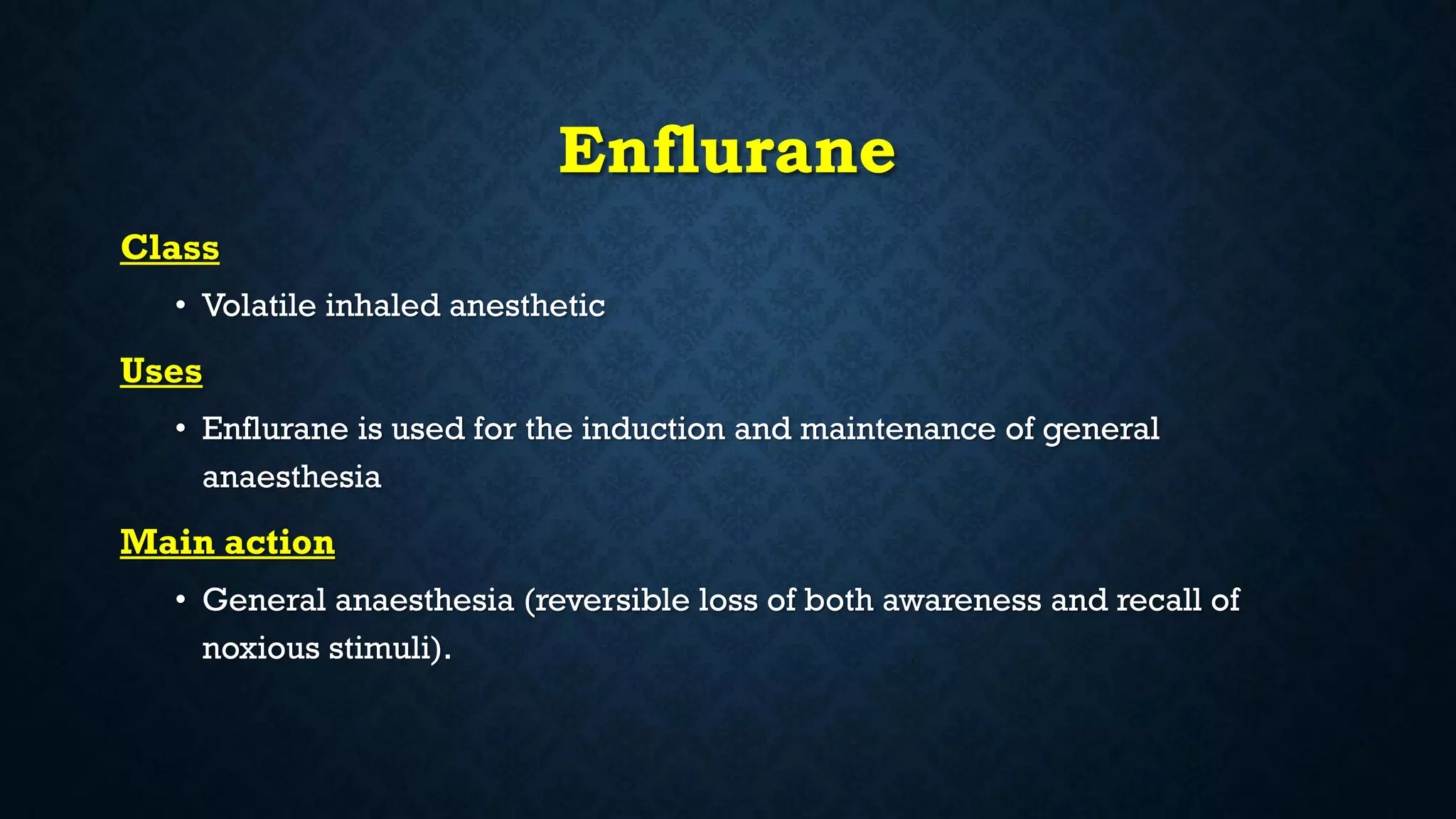 Enflurane

Class

• Volatile inhaled anesthetic

Uses

• Enflurane is used for the induction and maintenance of general anaesthesia

Main action

• General anaesthesia (reversible loss of both awareness and recall of noxious stimuli).